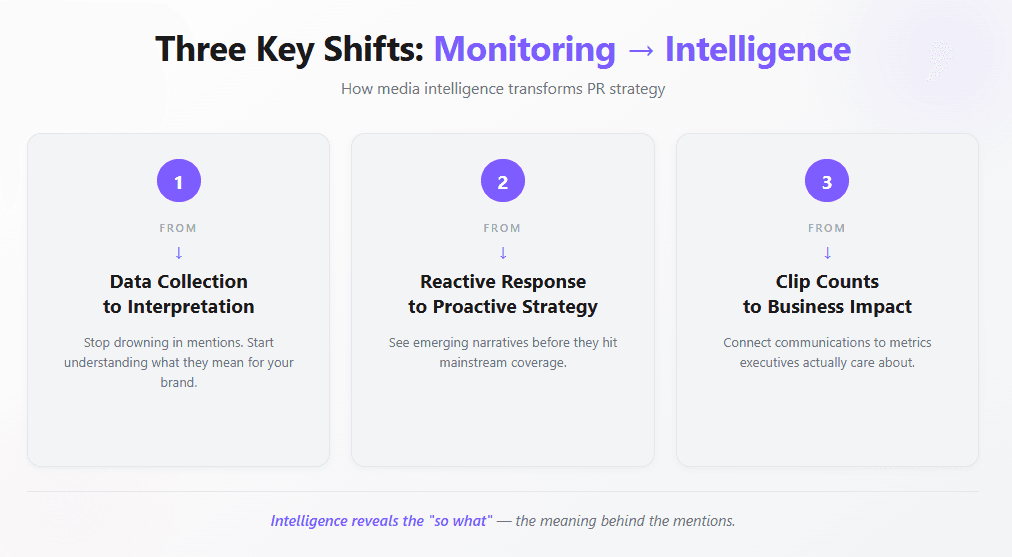 Three Key Shifts: Monitoring → Intelligence

How media intelligence transforms PR strategy

1

FROM

↓

Data Collection to Interpretation

Stop drowning in mentions. Start understanding what they mean for your brand.

2

FROM

↓

Reactive Response to Proactive Strategy

See emerging narratives before they hit mainstream coverage.

3

FROM

↓

Clip Counts to Business Impact

Connect communications to metrics executives actually care about.

Intelligence reveals the "so what" — the meaning behind the mentions.